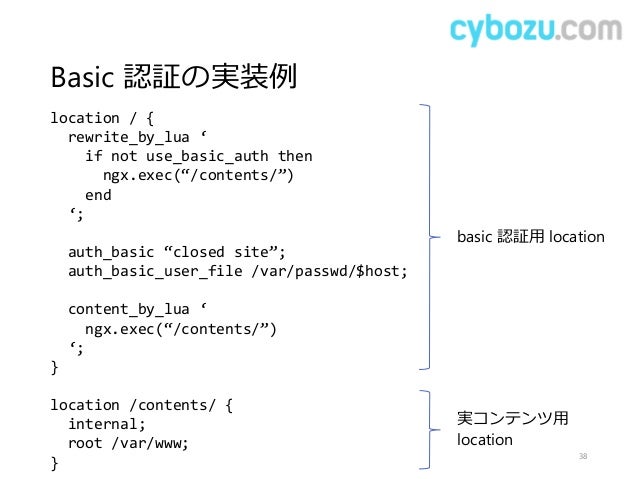 cybozu.com

Basic 認証の実装例

location / {
  rewrite_by_lua ‘
    if not use_basic_auth then
      ngx.exec(“/contents/”)
    end
  ‘;

  auth_basic “closed site”;
  auth_basic_user_file /var/passwd/$host;

  content_by_lua ‘
    ngx.exec(“/contents/”)
  ‘;
}

location /contents/ {
  internal;
  root /var/www;
}

basic 認証用 location

実コンテンツ用 location

38